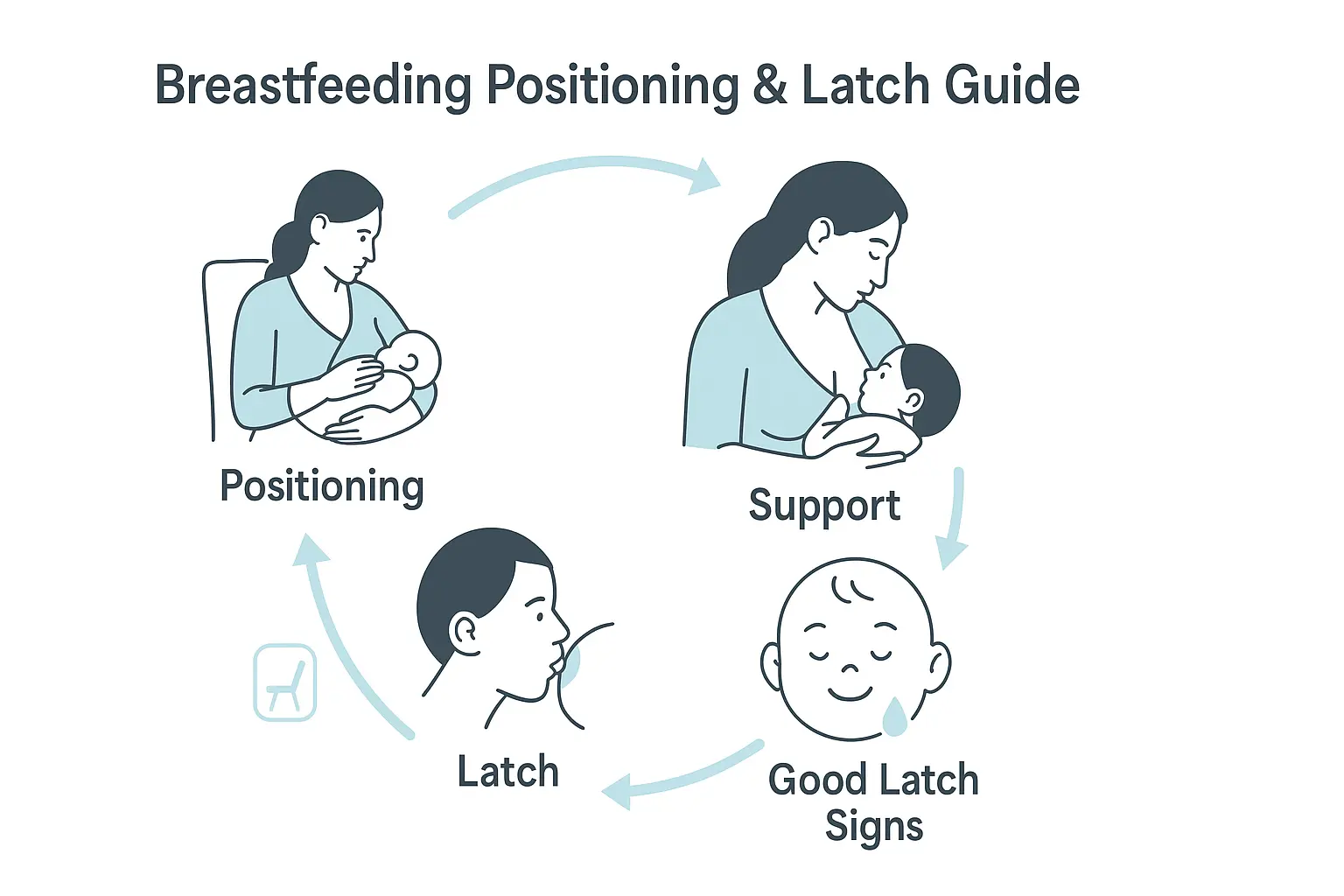 Breastfeeding Positioning & Latch Guide

Positioning

Support

Good Latch Signs

Latch